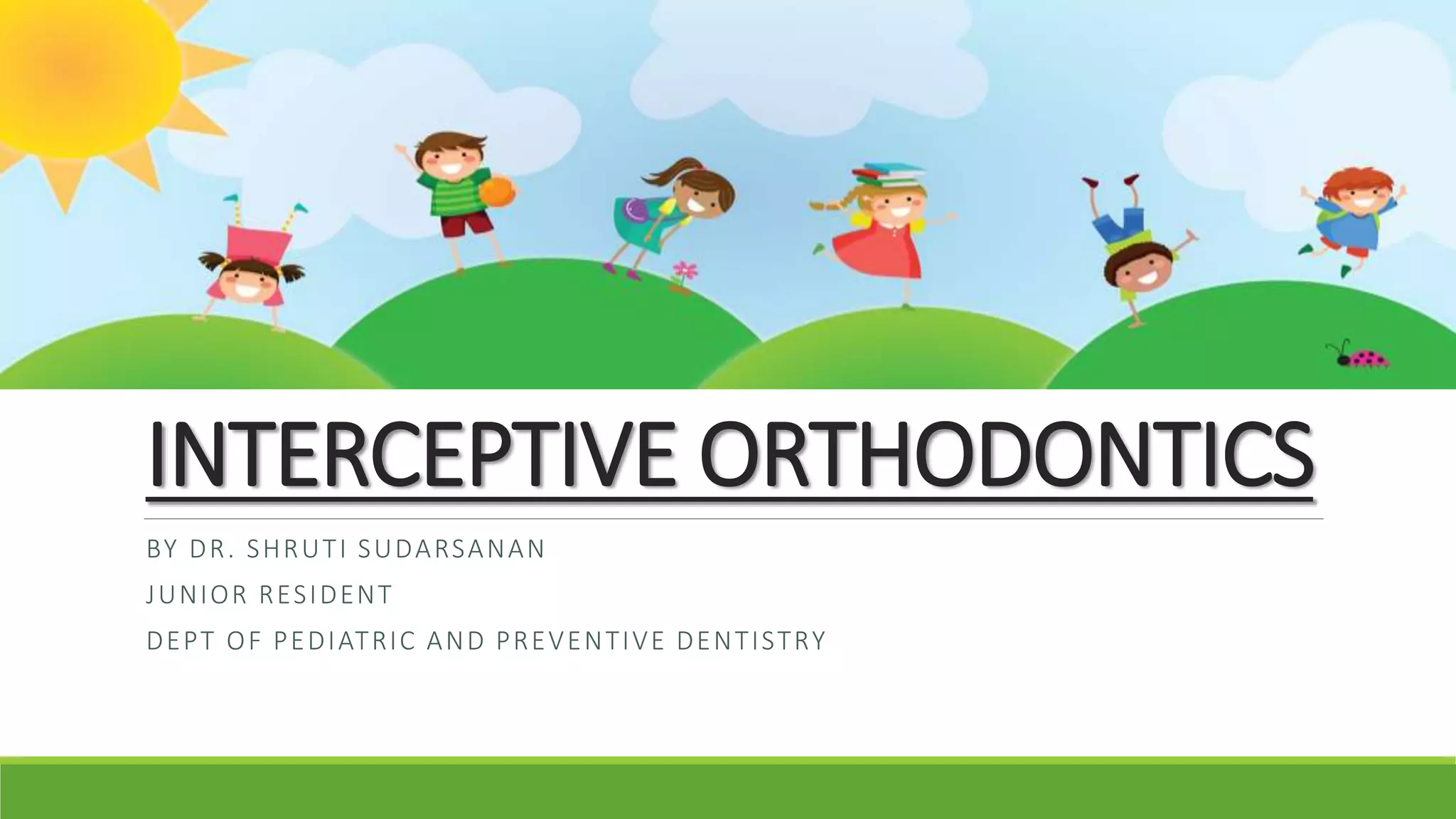 INTERCEPTIVE ORTHODONTICS

BY DR. SHRUTI SUDARSANAN

JUNIOR RESIDENT

DEPT OF PEDIATRIC AND PREVENTIVE DENTISTRY